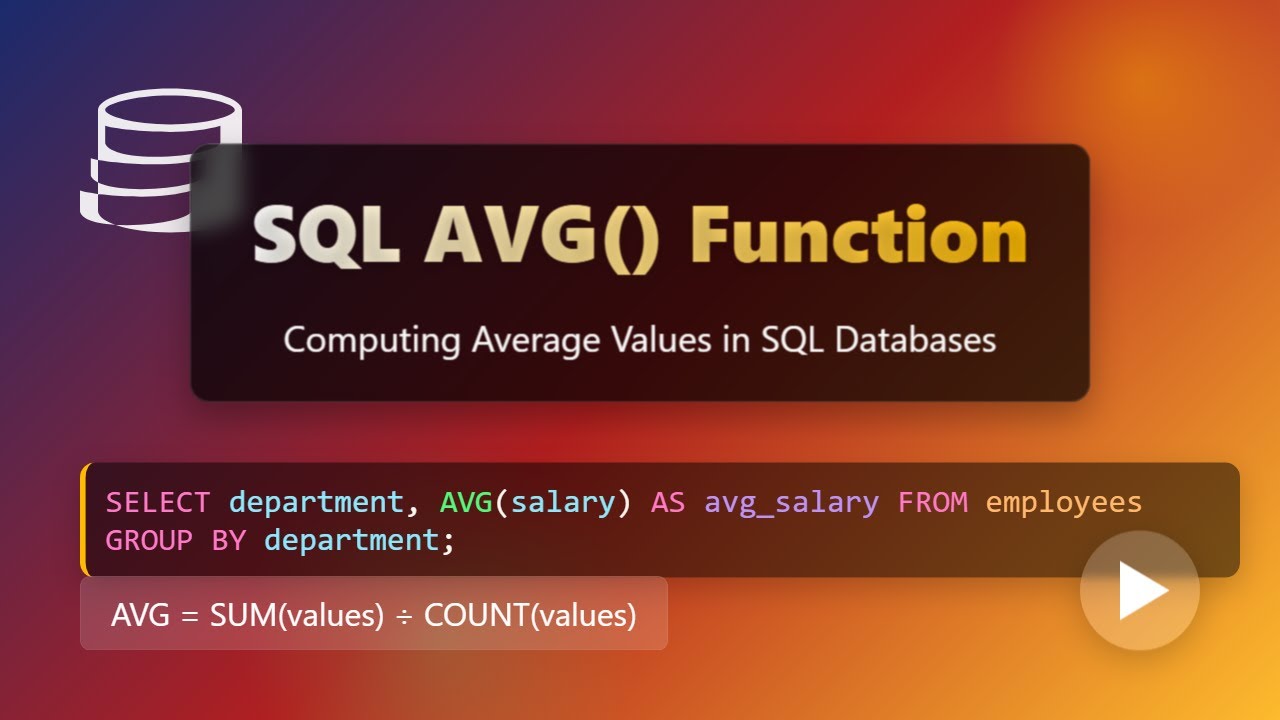 SQL AVG() Function

Computing Average Values in SQL Databases

SELECT department, AVG(salary) AS avg_salary FROM employees
GROUP BY department;

AVG = SUM(values) ÷ COUNT(values)